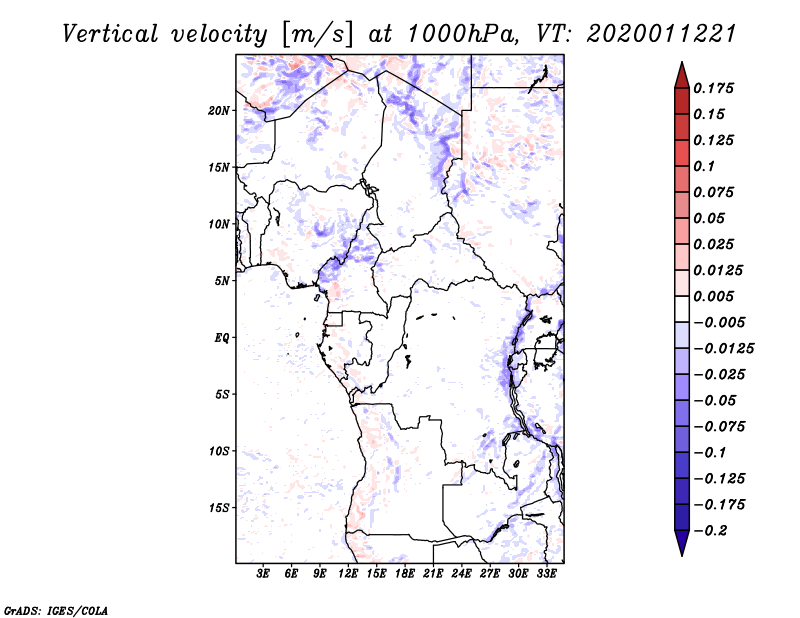 Vertical velocity [m/s] at 1000hPa, VT: 2020011221

20N
15N
10N
5N
EQ
5S
10S
15S

3E 6E 9E 12E 15E 18E 21E 24E 27E 30E 33E

0.175
0.15
0.125
0.1
0.075
0.05
0.025
0.0125
0.005
−0.005
−0.0125
−0.025
−0.05
−0.075
−0.1
−0.125
−0.175
−0.2

GrADS: IGES/COLA